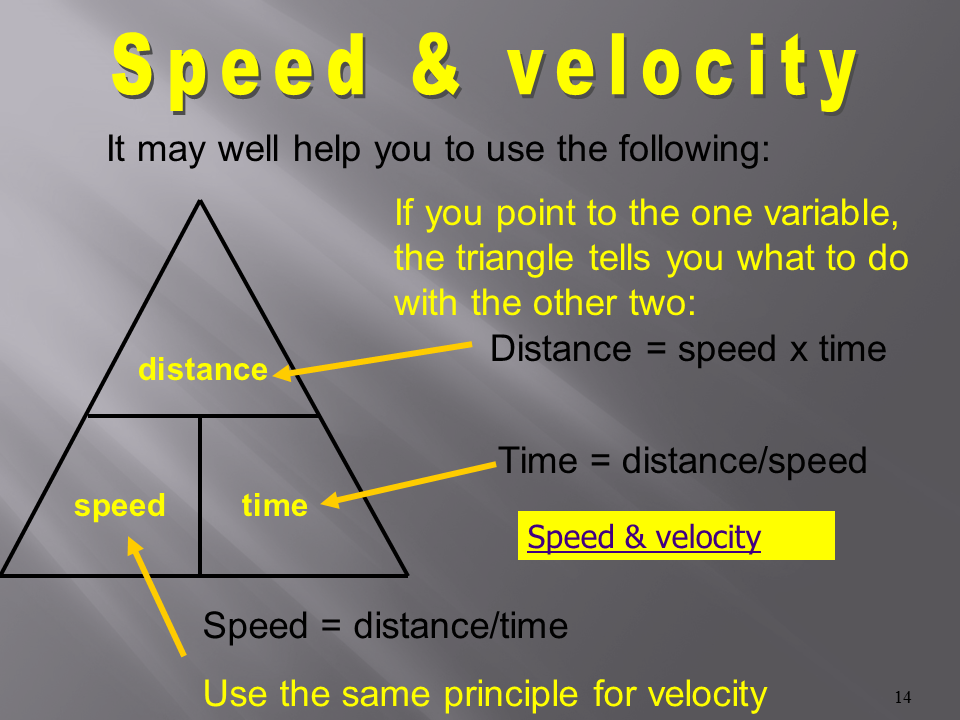 Speed & velocity

It may well help you to use the following:

If you point to the one variable, the triangle tells you what to do with the other two:

distance

speed

time

Distance = speed x time

Time = distance/speed

Speed & velocity

Speed = distance/time

Use the same principle for velocity

14